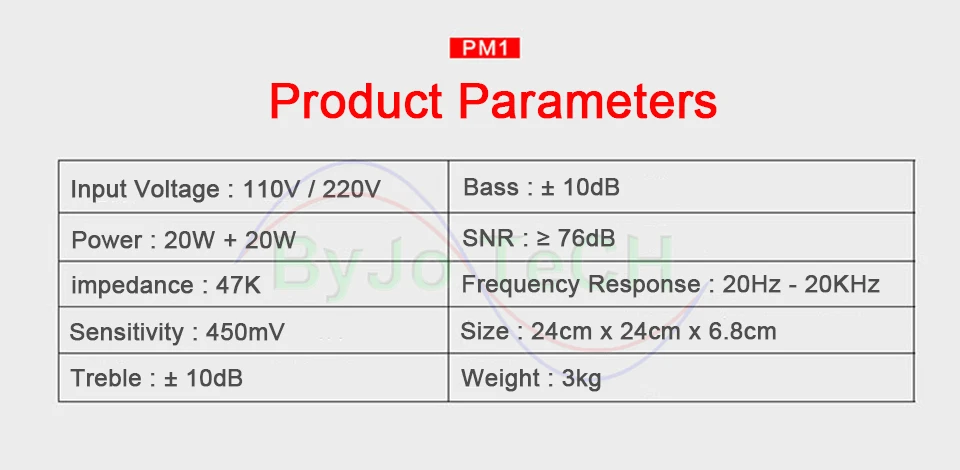 PM1

Product Parameters

| Input Voltage : 110V / 220V | Bass : ± 10dB |
|---|---|
| Power : 20W + 20W | SNR : ≥ 76dB |
| impedance : 47K | Frequency Response : 20Hz - 20KHz |
| Sensitivity : 450mV | Size : 24cm x 24cm x 6.8cm |
| Treble : ± 10dB | Weight : 3kg |

ByJo TeCH